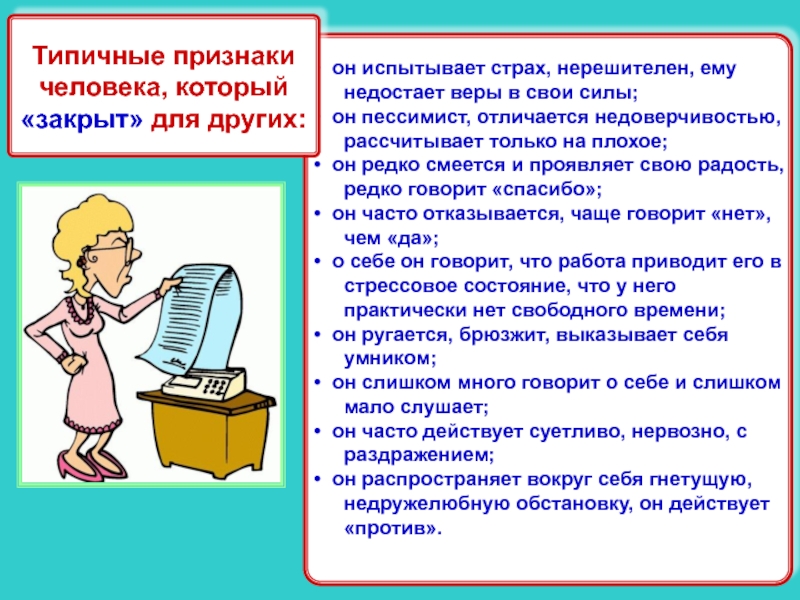 Типичные признаки человека, который «закрыт» для других:

он испытывает страх, нерешителен, ему недостает веры в свои силы;
он пессимист, отличается недоверчивостью, рассчитывает только на плохое;
• он редко смеется и проявляет свою радость, редко говорит «спасибо»;
• он часто отказывается, чаще говорит «нет», чем «да»;
• о себе он говорит, что работа приводит его в стрессовое состояние, что у него практически нет свободного времени;
• он ругается, брюзжит, выказывает себя умником;
• он слишком много говорит о себе и слишком мало слушает;
• он часто действует суетливо, нервозно, с раздражением;
• он распространяет вокруг себя гнетущую, недружелюбную обстановку, он действует «против».